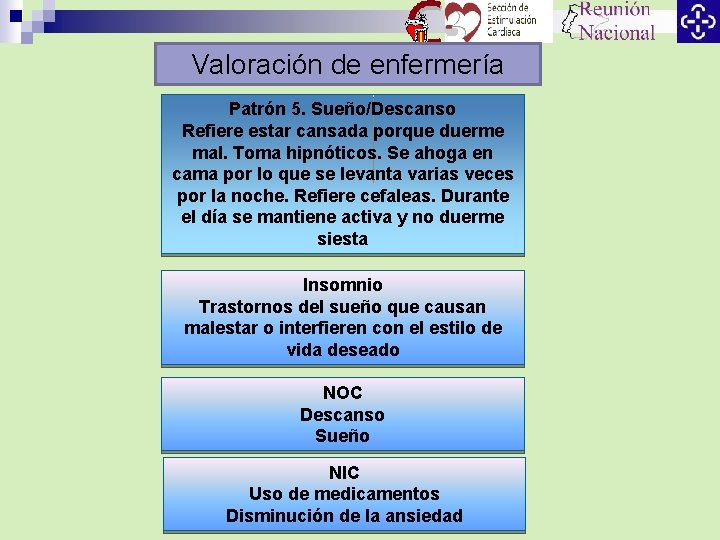 Sección de Estimulación Cardiaca

Reunión Nacional

Valoración de enfermería

Patrón 5. Sueño/Descanso
Refiere estar cansada porque duerme mal. Toma hipnóticos. Se ahoga en cama por lo que se levanta varias veces por la noche. Refiere cefaleas. Durante el día se mantiene activa y no duerme siesta

Insomnio
Trastornos del sueño que causan malestar o interfieren con el estilo de vida deseado

NOC
Descanso
Sueño

NIC
Uso de medicamentos
Disminución de la ansiedad